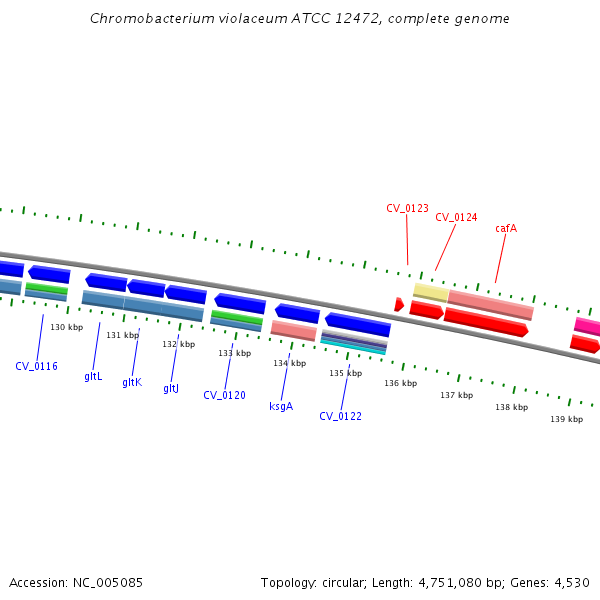 Chromobacterium violaceum ATCC 12472, complete genome

CV_0123
CV_0124
cafA

130 kbp
131 kbp
132 kbp
133 kbp
134 kbp
135 kbp
136 kbp
137 kbp
138 kbp
139 kbp

CV_0116
gltL
gltK
gltJ
CV_0120
ksgA
CV_0122

Accession: NC_005085

Topology: circular; Length: 4,751,080 bp; Genes: 4,530